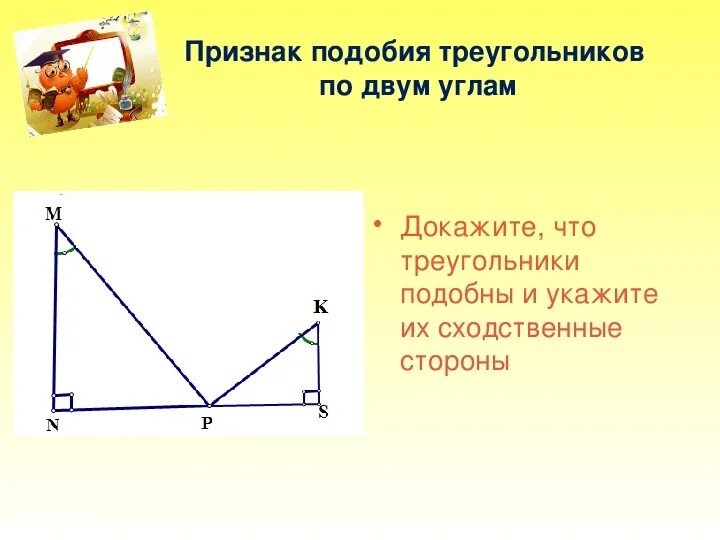 Признак подобия треугольников по двум углам

M

K

N

P

S

• Докажите, что треугольники подобны и укажите их сходственные стороны